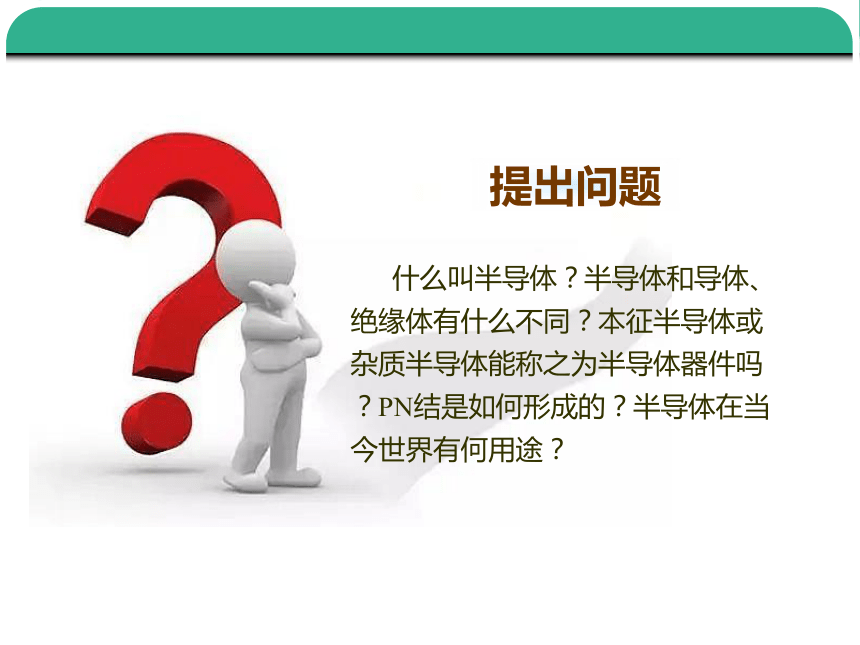 提出问题

什么叫半导体？半导体和导体、绝缘体有什么不同？本征半导体或杂质半导体能称之为半导体器件吗？PN结是如何形成的？半导体在当今世界有何用途？